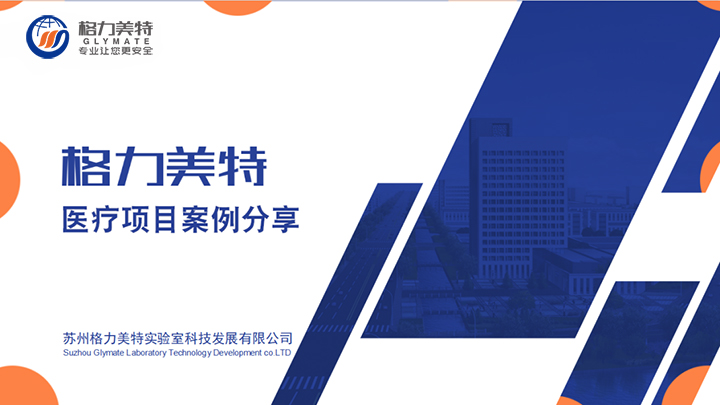 格力美特
GLYMATE
专业让您更安全

格力美特

医疗项目案例分享

苏州格力美特实验室科技发展有限公司
Suzhou Glymate Laboratory Technology Development co.LTD